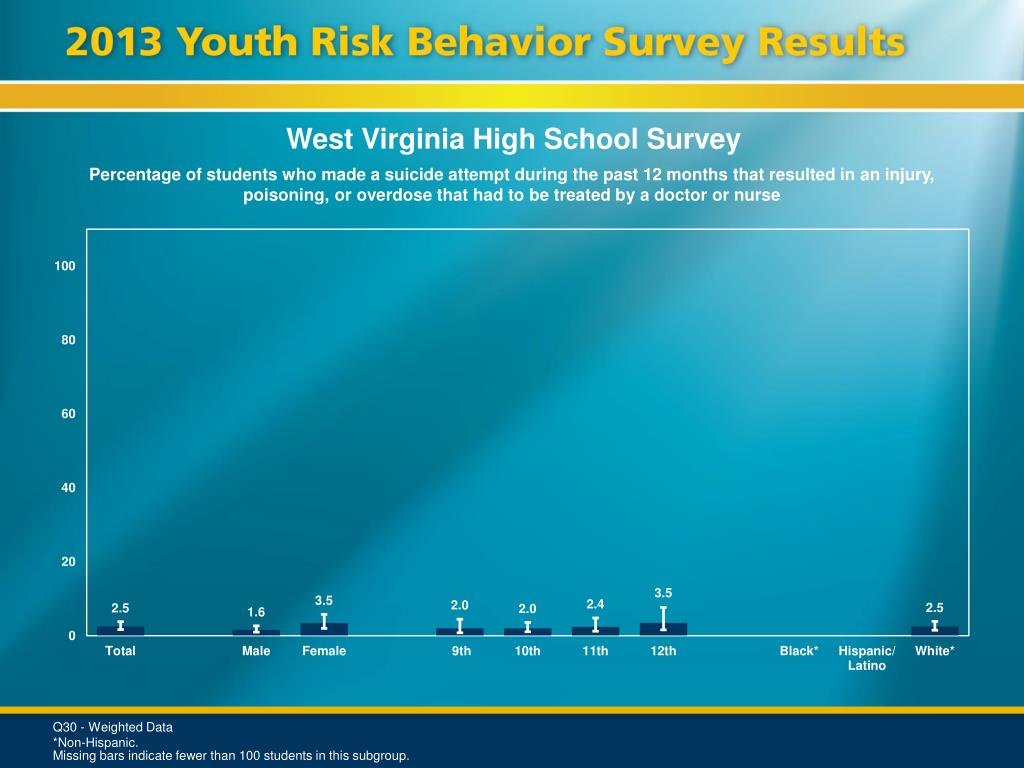 2013 Youth Risk Behavior Survey Results

West Virginia High School Survey

Percentage of students who made a suicide attempt during the past 12 months that resulted in an injury, poisoning, or overdose that had to be treated by a doctor or nurse

100
80
60
40
20
0

2.5
1.6
3.5
2.0
2.0
2.4
3.5
2.5

Total
Male
Female
9th
10th
11th
12th
Black*
Hispanic/ Latino
White*

Q30 - Weighted Data
*Non-Hispanic.
Missing bars indicate fewer than 100 students in this subgroup.